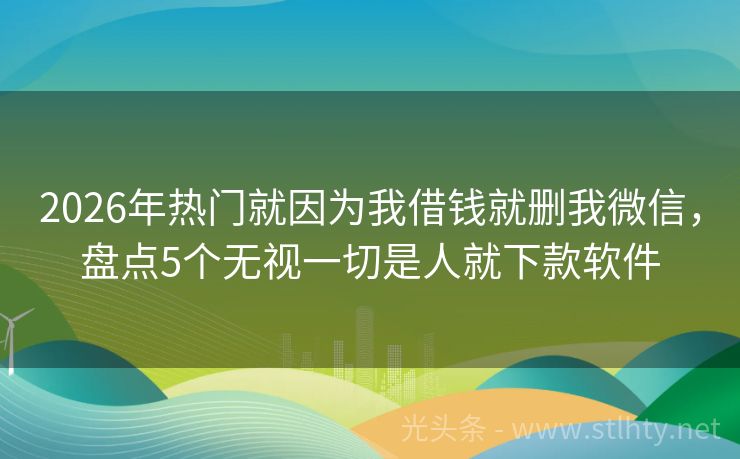 2026年热门就因为我借钱就删我微信，盘点5个无视一切是人就下款软件

光头条 - www.stlhty.net